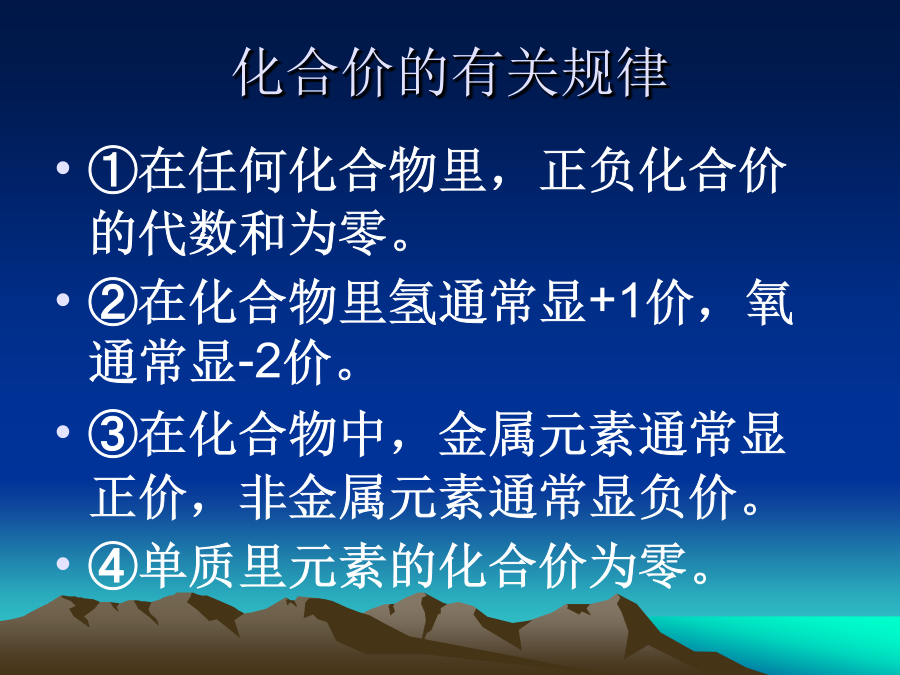 化合价的有关规律

• ①在任何化合物里，正负化合价的代数和为零。

• ②在化合物里氢通常显+1价，氧通常显-2价。

• ③在化合物中，金属元素通常显正价，非金属元素通常显负价。

• ④单质里元素的化合价为零。